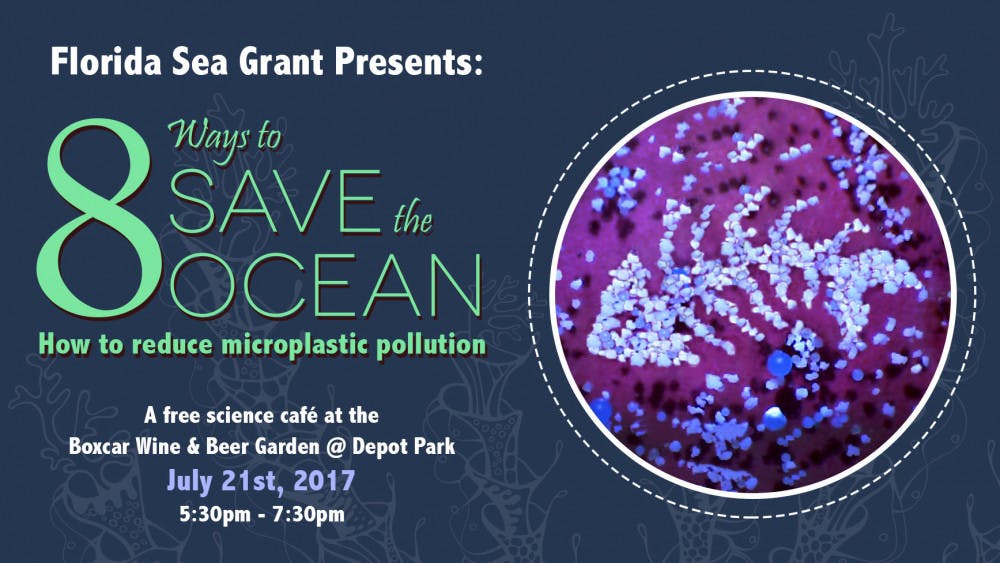 Florida Sea Grant Presents:

8 Ways to SAVE the OCEAN

How to reduce microplastic pollution

A free science café at the
Boxcar Wine & Beer Garden @ Depot Park
July 21st, 2017
5:30pm - 7:30pm